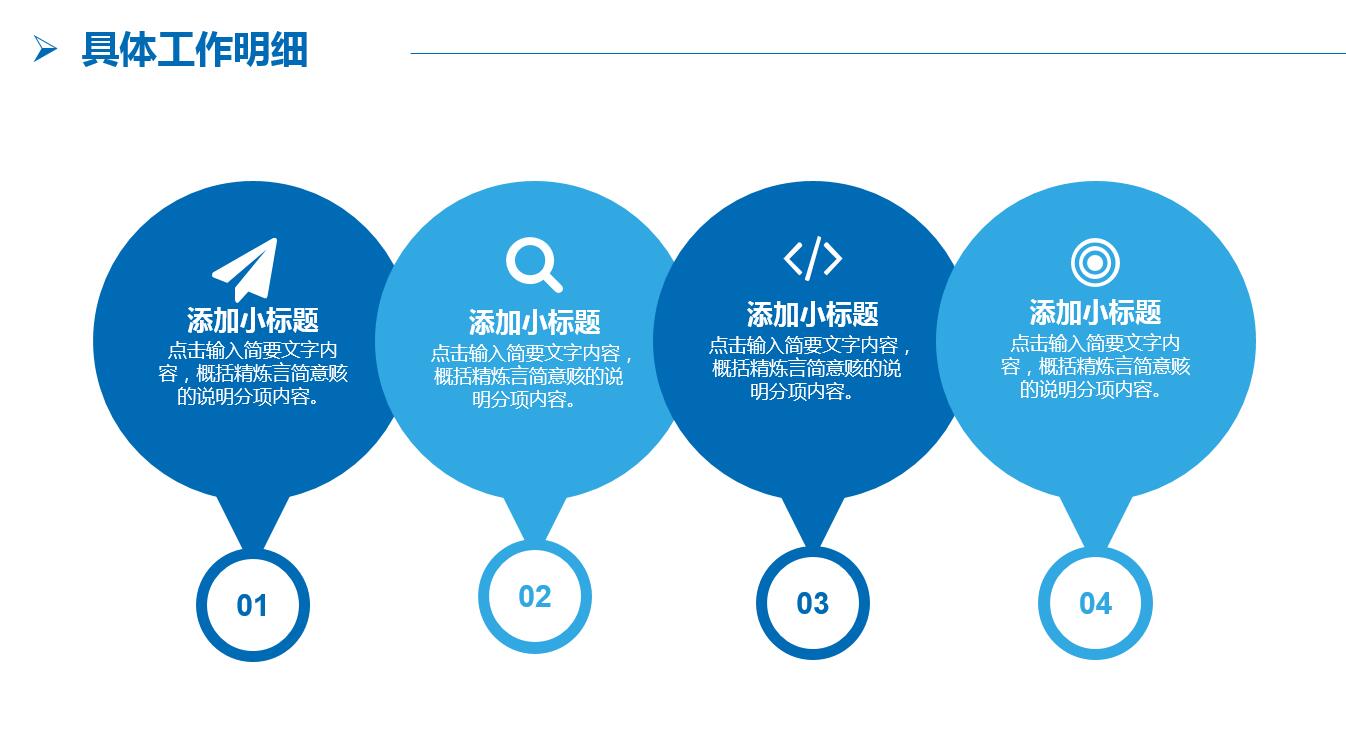 具体工作明细

添加小标题
点击输入简要文字内容，概括精炼言简意赅的说明分项内容。

01

添加小标题
点击输入简要文字内容，概括精炼言简意赅的说明分项内容。

02

添加小标题
点击输入简要文字内容，概括精炼言简意赅的说明分项内容。

03

添加小标题
点击输入简要文字内容，概括精炼言简意赅的说明分项内容。

04